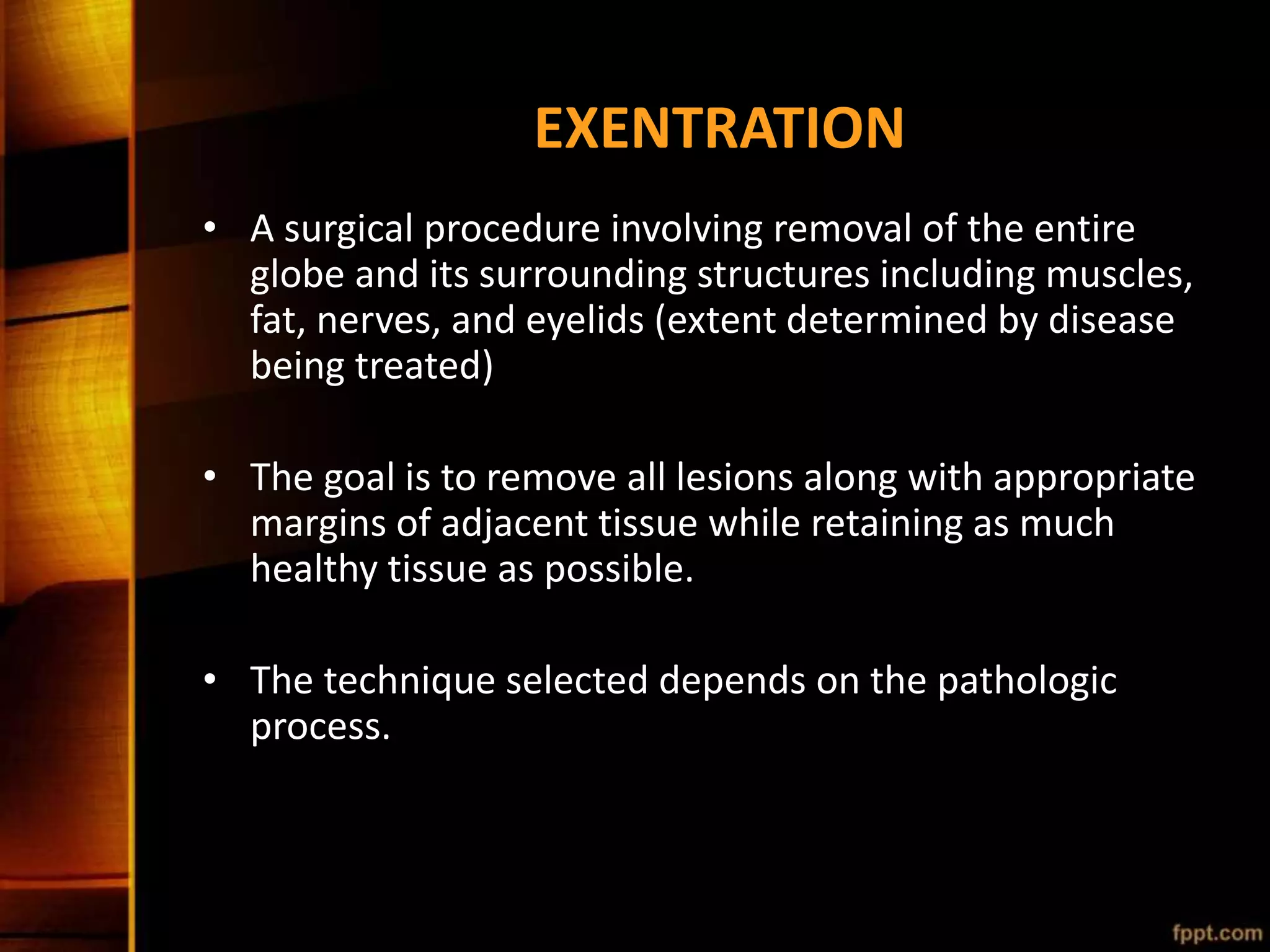 EXENTRATION

• A surgical procedure involving removal of the entire globe and its surrounding structures including muscles, fat, nerves, and eyelids (extent determined by disease being treated)

• The goal is to remove all lesions along with appropriate margins of adjacent tissue while retaining as much healthy tissue as possible.

• The technique selected depends on the pathologic process.

fppt.com